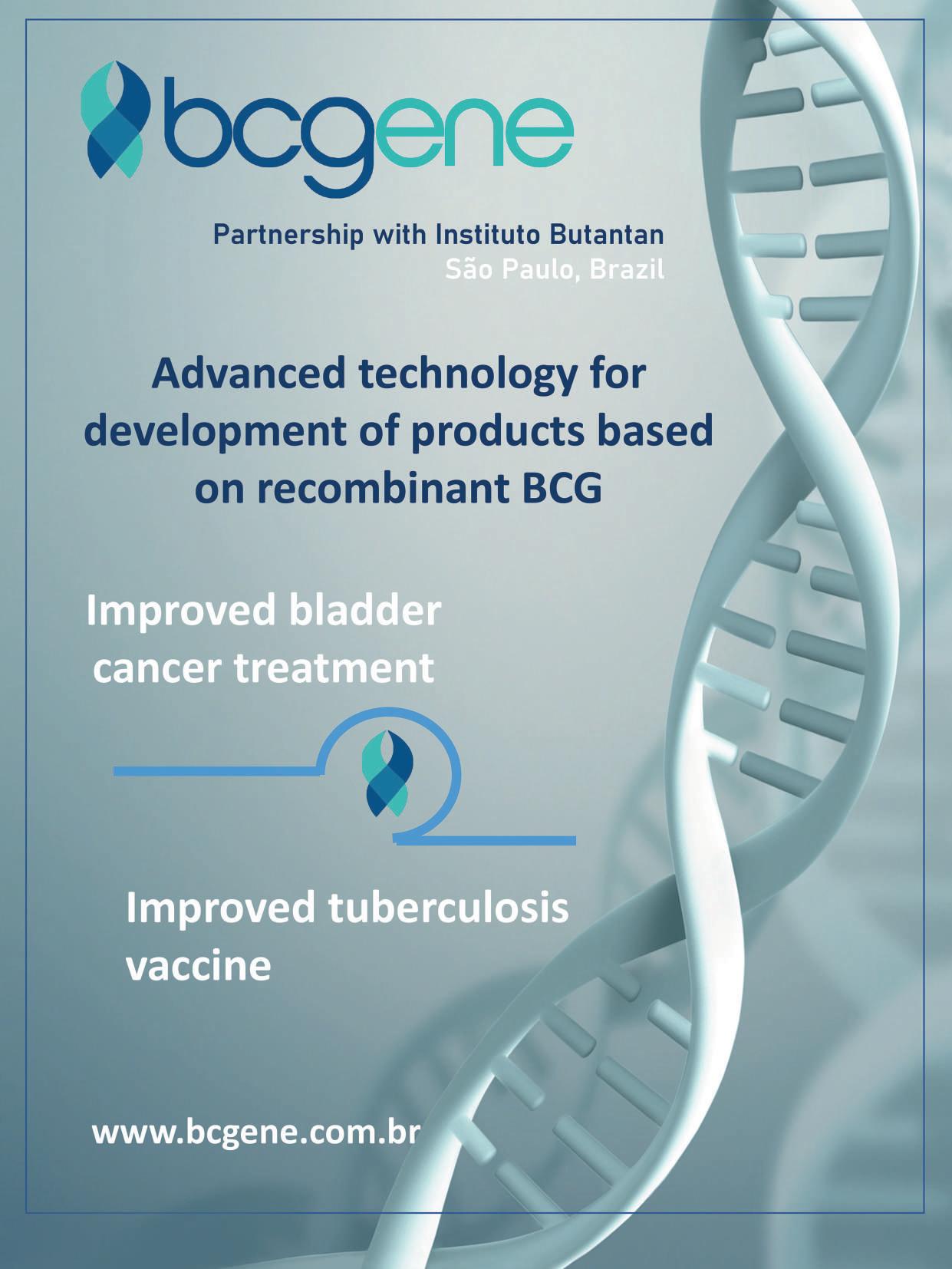 bcgene

Partnership with Instituto Butantan
São Paulo, Brazil

Advanced technology for development of products based on recombinant BCG

Improved bladder cancer treatment

Improved tuberculosis vaccine

www.bcgene.com.br